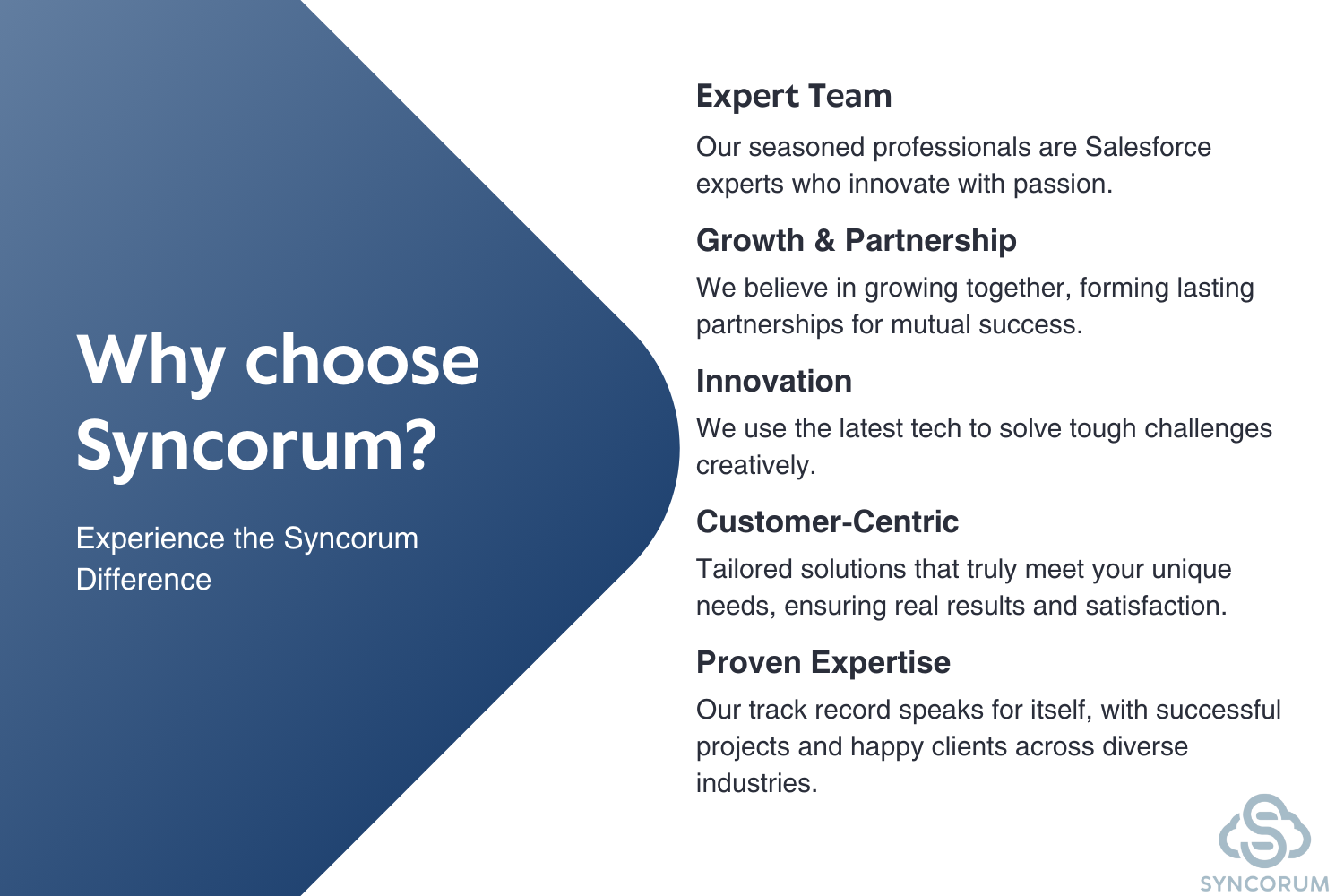 Why choose Syncorum?

Experience the Syncorum Difference

Expert Team

Our seasoned professionals are Salesforce experts who innovate with passion.

Growth & Partnership

We believe in growing together, forming lasting partnerships for mutual success.

Innovation

We use the latest tech to solve tough challenges creatively.

Customer-Centric

Tailored solutions that truly meet your unique needs, ensuring real results and satisfaction.

Proven Expertise

Our track record speaks for itself, with successful projects and happy clients across diverse industries.

SYNCORUM